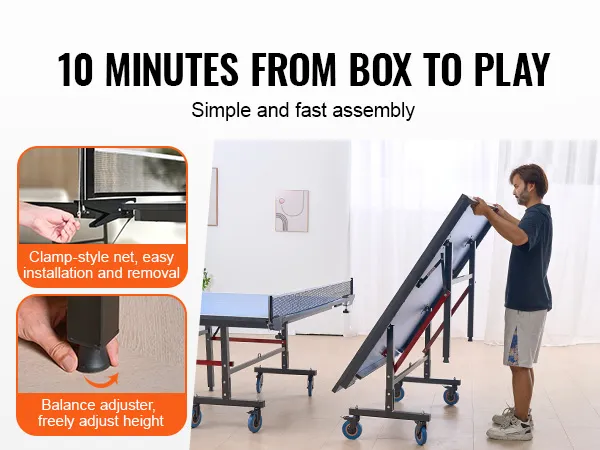 10 MINUTES FROM BOX TO PLAY

Simple and fast assembly

Clamp-style net, easy installation and removal

Balance adjuster, freely adjust height